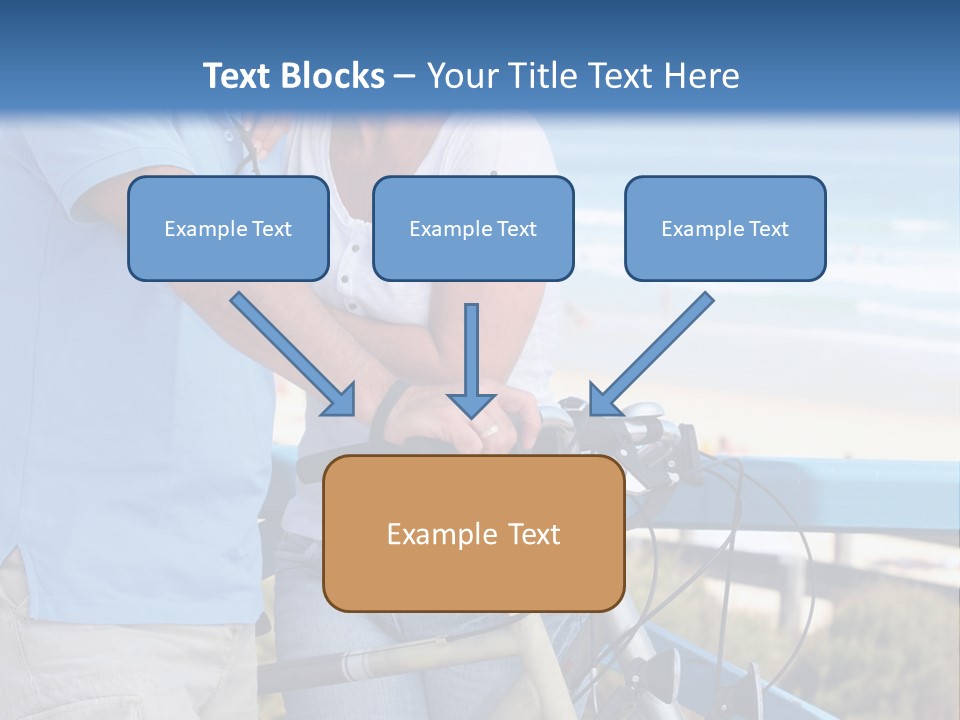 Text Blocks – Your Title Text Here

Example Text

Example Text

Example Text

Example Text